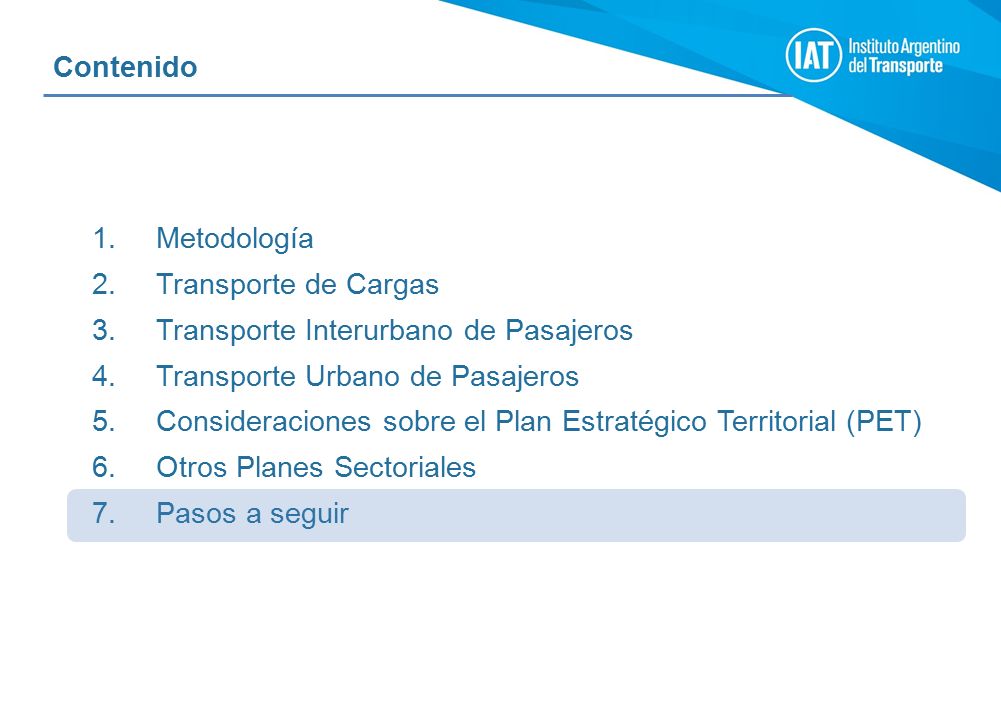 Contenido

IAT Instituto Argentino del Transporte

1. Metodología
2. Transporte de Cargas
3. Transporte Interurbano de Pasajeros
4. Transporte Urbano de Pasajeros
5. Consideraciones sobre el Plan Estratégico Territorial (PET)
6. Otros Planes Sectoriales
7. Pasos a seguir